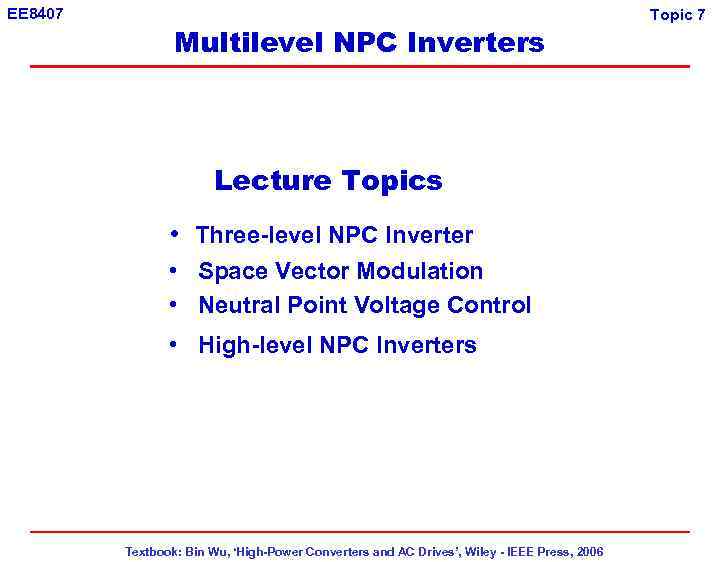 EE8407

Topic 7

Multilevel NPC Inverters

Lecture Topics

• Three-level NPC Inverter
• Space Vector Modulation
• Neutral Point Voltage Control
• High-level NPC Inverters

Textbook: Bin Wu, 'High-Power Converters and AC Drives', Wiley - IEEE Press, 2006